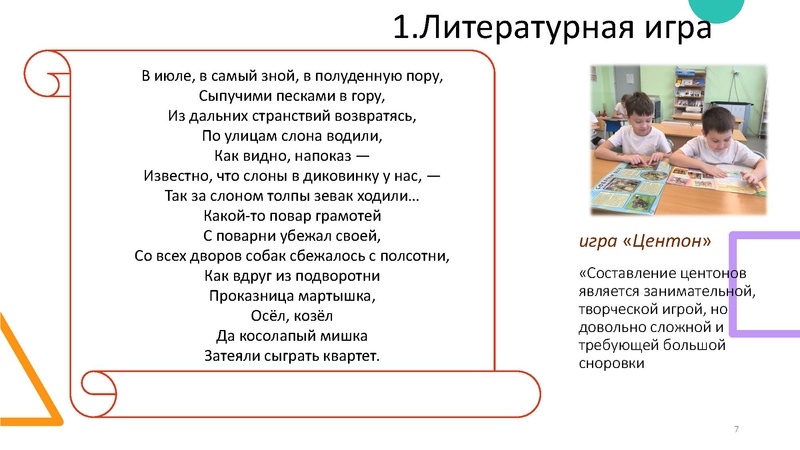 1.Литературная игра

В июле, в самый зной, в полуденную пору,
Сыпучими песками в гору,
Из дальних странствий возвратясь,
По улицам слона водили,
Как видно, напоказ —
Известно, что слоны в диковинку у нас, —
Так за слоном толпы зевак ходили…
Какой-то повар грамотей
С поварни убежал своей,
Со всех дворов собак сбежалось с полсотни,
Как вдруг из подворотни
Проказница мартышка,
Осёл, козёл
Да косолапый мишка
Затеяли сыграть квартет.

игра «Центон»

«Составление центонов является занимательной, творческой игрой, но довольно сложной и требующей большой сноровки

7